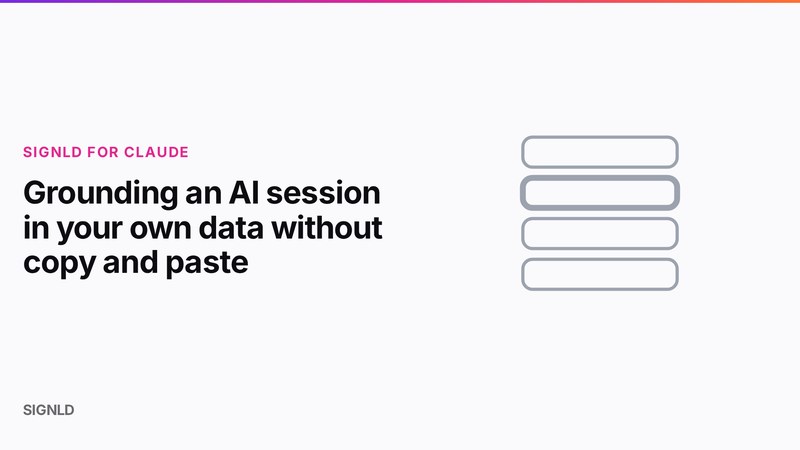 SIGNLD FOR CLAUDE

Grounding an AI session in your own data without copy and paste

SIGNLD